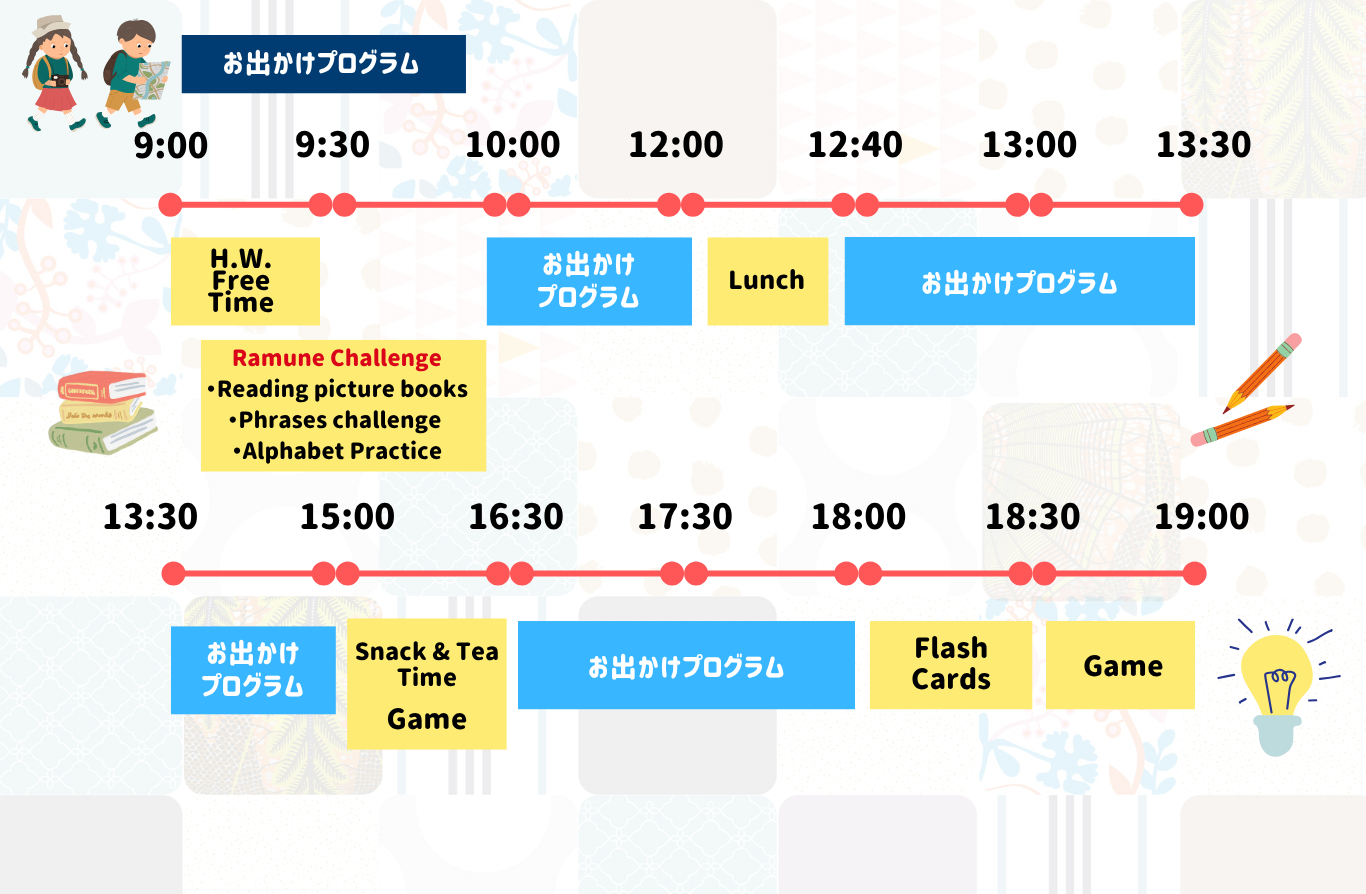 お出かけプログラム

9:00 9:30 10:00 12:00 12:40 13:00 13:30

H.W. Free Time

お出かけプログラム

Lunch

お出かけプログラム

Ramune Challenge
•Reading picture books
•Phrases challenge
•Alphabet Practice

13:30 15:00 16:30 17:30 18:00 18:30 19:00

お出かけプログラム

Snack & Tea Time
Game

お出かけプログラム

Flash Cards

Game